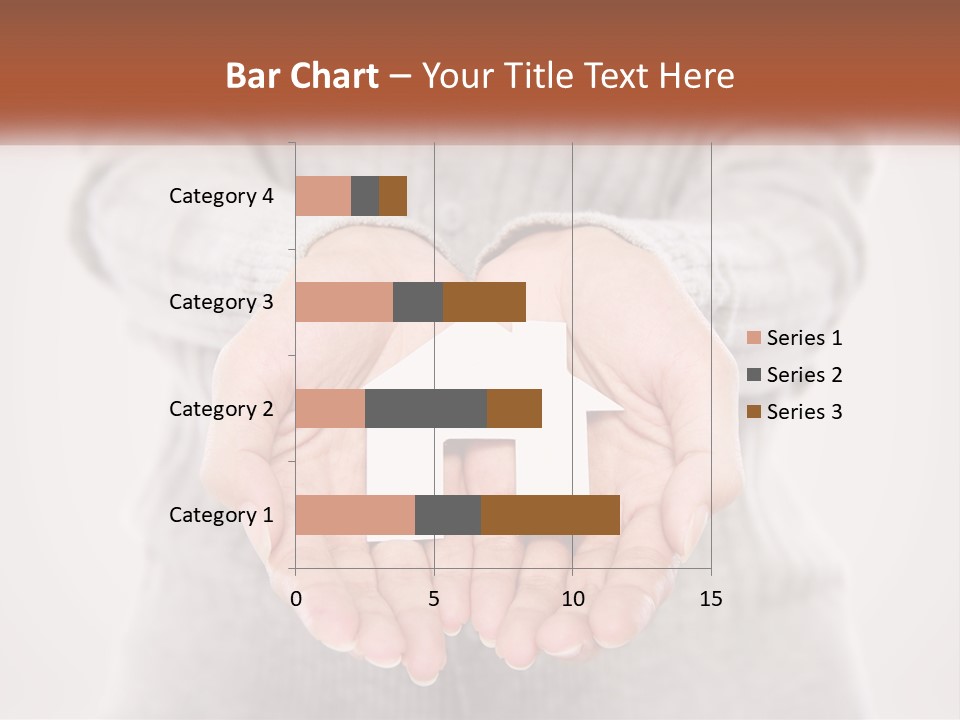 Bar Chart – Your Title Text Here

Category 4
Category 3
Category 2
Category 1

0 5 10 15

Series 1
Series 2
Series 3